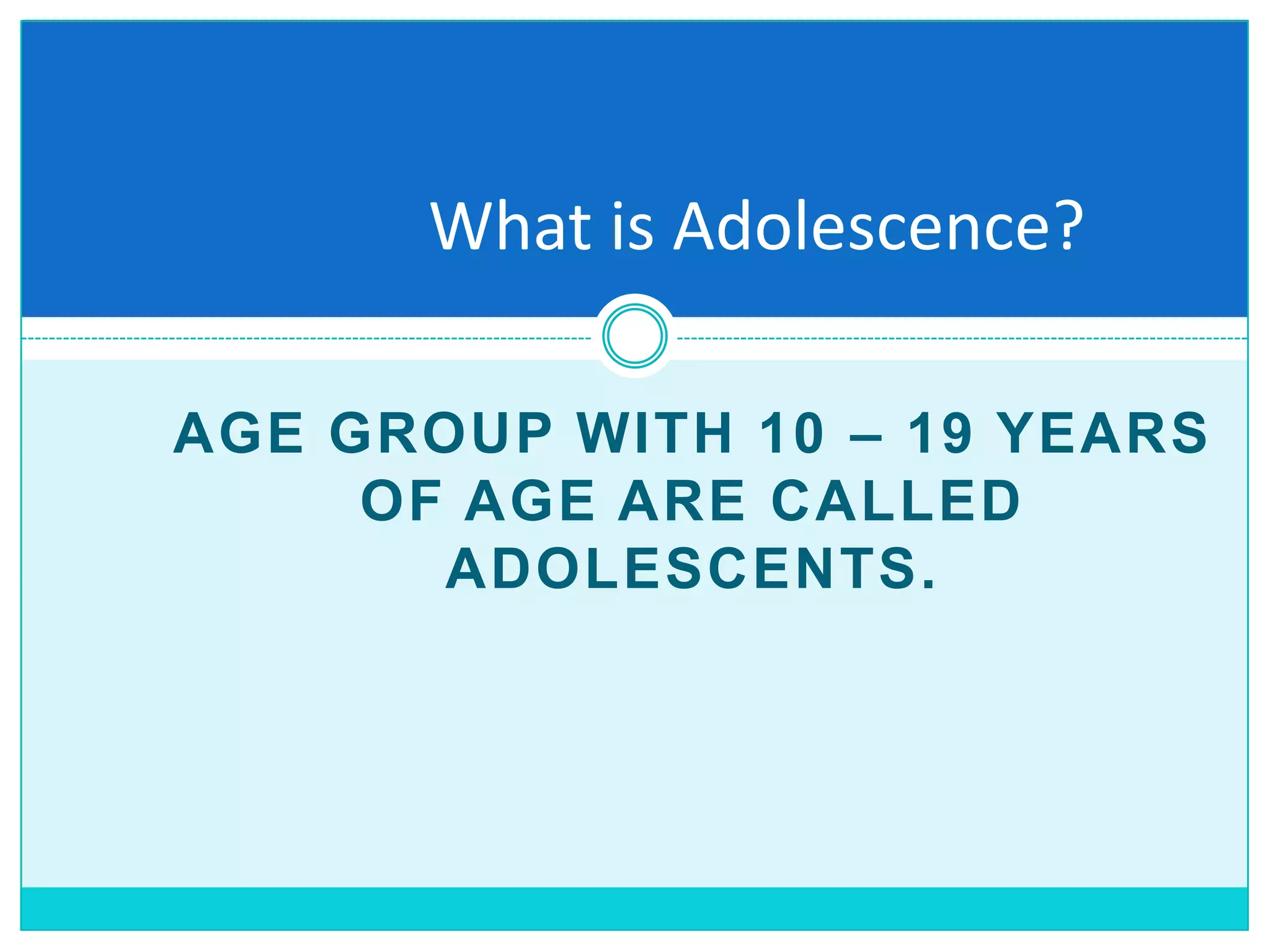 What is Adolescence?

AGE GROUP WITH 10 – 19 YEARS OF AGE ARE CALLED ADOLESCENTS.